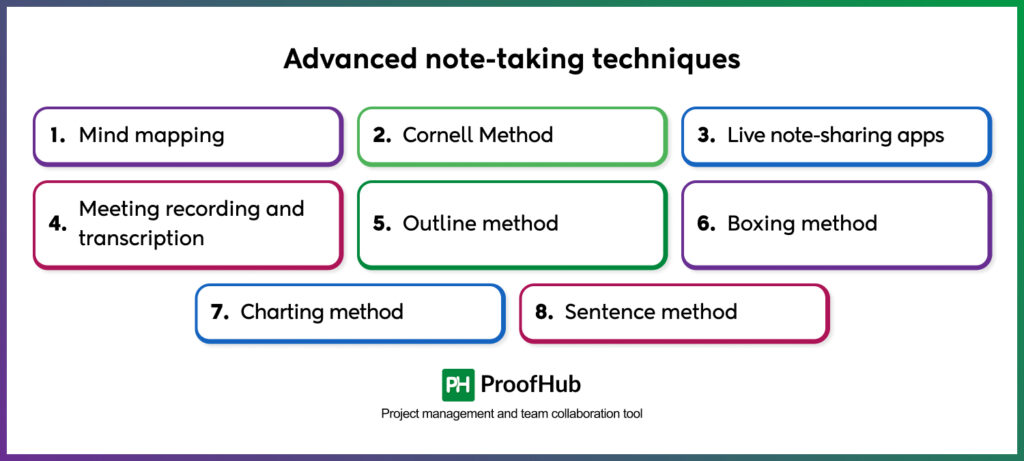 Advanced note-taking techniques

1. Mind mapping

2. Cornell Method

3. Live note-sharing apps

4. Meeting recording and transcription

5. Outline method

6. Boxing method

7. Charting method

8. Sentence method

PH ProofHub

Project management and team collaboration tool